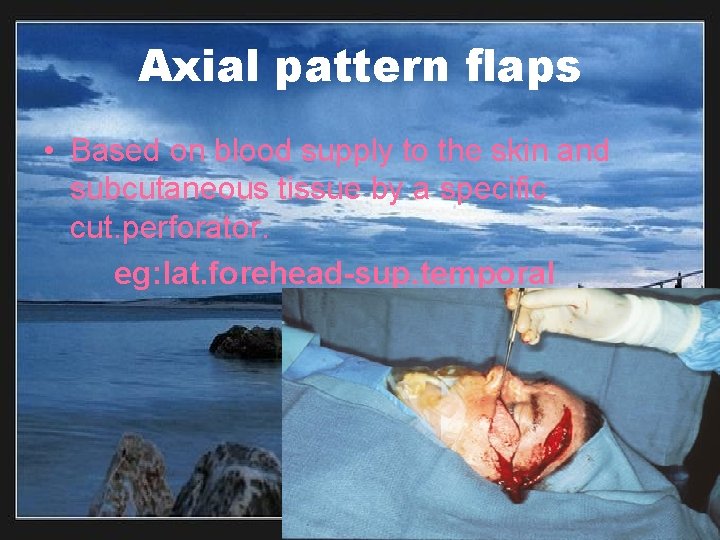 Axial pattern flaps

• Based on blood supply to the skin and subcutaneous tissue by a specific cut.perforator.

eg:lat.forehead-sup.temporal